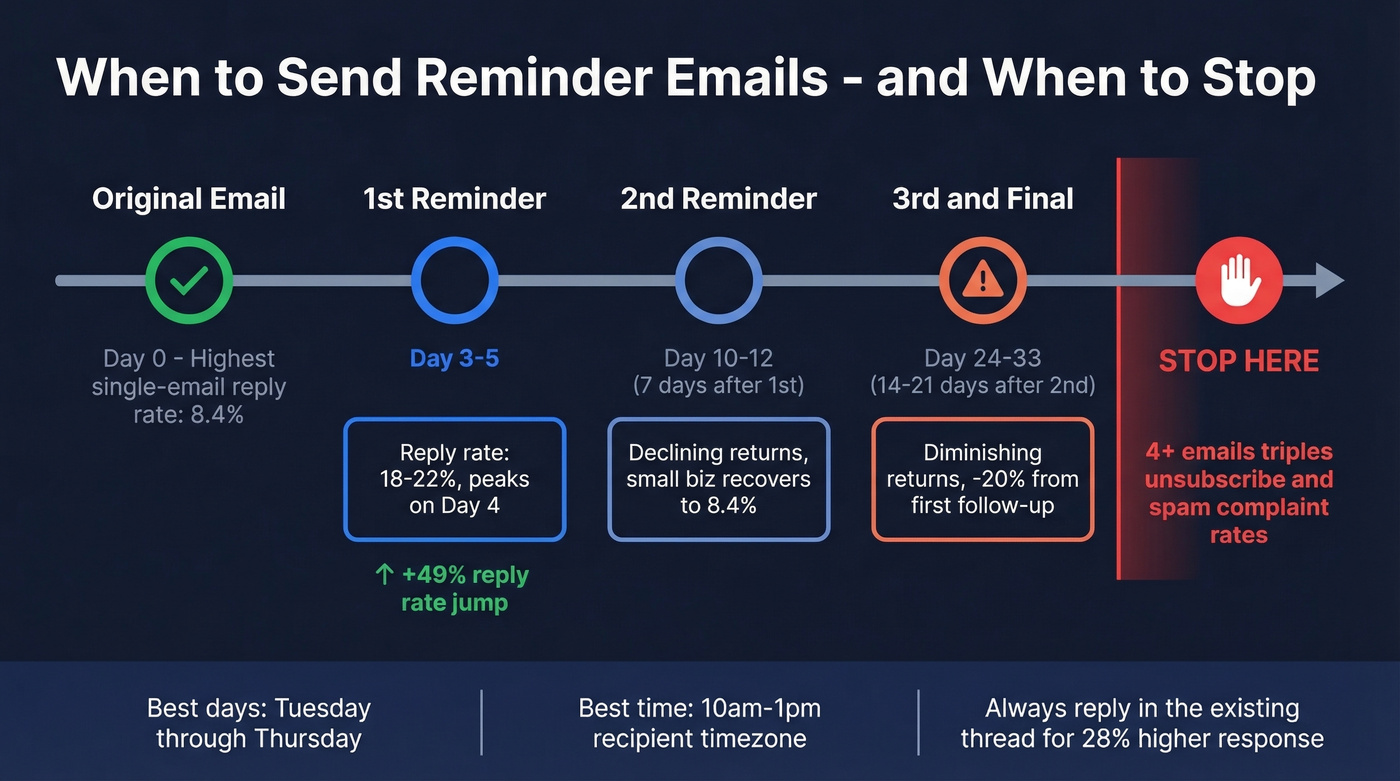 When to Send Reminder Emails - and When to Stop

Original Email

Day 0 - Highest single-email reply rate: 8.4%

1st Reminder

Day 3-5

Reply rate: 18-22%, peaks on Day 4

↑ +49% reply rate jump

2nd Reminder

Day 10-12 (7 days after 1st)

Declining returns, small biz recovers to 8.4%

3rd and Final

Day 24-33 (14-21 days after 2nd)

Diminishing returns, -20% from first follow-up

STOP HERE

4+ emails triples unsubscribe and spam complaint rates

Best days: Tuesday through Thursday

Best time: 10am-1pm recipient timezone

Always reply in the existing thread for 28% higher response